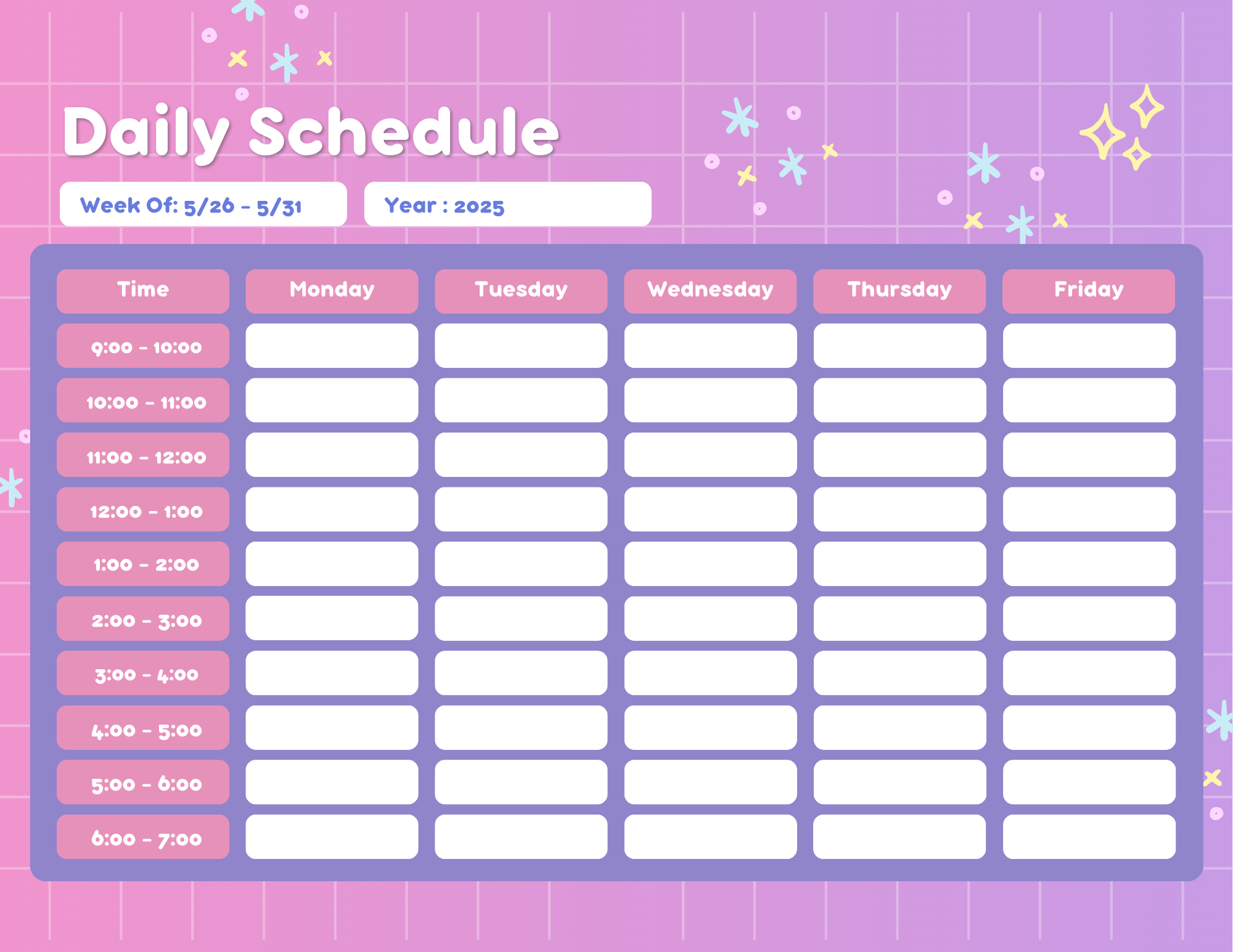 Daily Schedule

Week Of: 5/26 - 5/31

Year : 2025

| Time | Monday | Tuesday | Wednesday | Thursday | Friday |
|---|---|---|---|---|---|
| 9:00 - 10:00 | | | | | |
| 10:00 - 11:00 | | | | | |
| 11:00 - 12:00 | | | | | |
| 12:00 - 1:00 | | | | | |
| 1:00 - 2:00 | | | | | |
| 2:00 - 3:00 | | | | | |
| 3:00 - 4:00 | | | | | |
| 4:00 - 5:00 | | | | | |
| 5:00 - 6:00 | | | | | |
| 6:00 - 7:00 | | | | | |